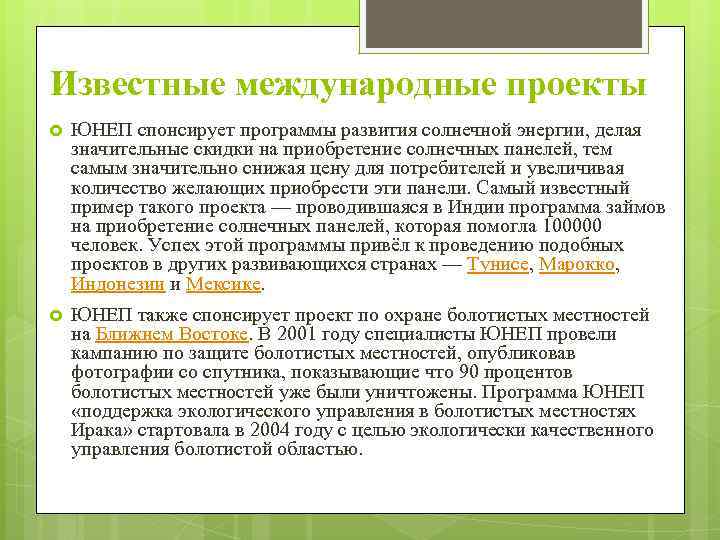 Известные международные проекты

ЮНЕП спонсирует программы развития солнечной энергии, делая значительные скидки на приобретение солнечных панелей, тем самым значительно снижая цену для потребителей и увеличивая количество желающих приобрести эти панели. Самый известный пример такого проекта — проводившаяся в Индии программа займов на приобретение солнечных панелей, которая помогла 100000 человек. Успех этой программы привёл к проведению подобных проектов в других развивающихся странах — Тунисе, Марокко, Индонезии и Мексике.

ЮНЕП также спонсирует проект по охране болотистых местностей на Ближнем Востоке. В 2001 году специалисты ЮНЕП провели кампанию по защите болотистых местностей, опубликовав фотографии со спутника, показывающие что 90 процентов болотистых местностей уже были уничтожены. Программа ЮНЕП «поддержка экологического управления в болотистых местностях Ирака» стартовала в 2004 году с целью экологически качественного управления болотистой областью.